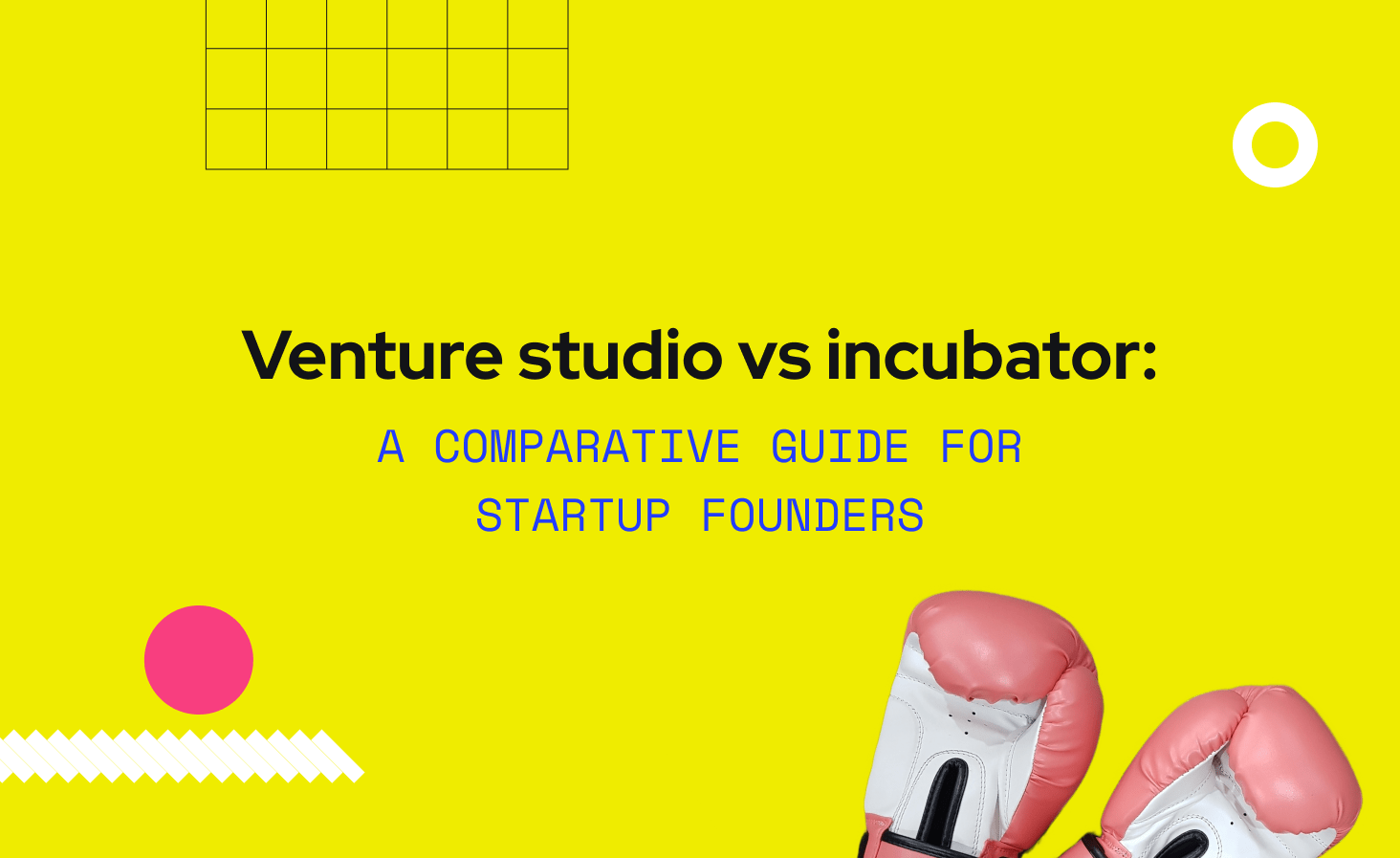 Venture studio vs incubator:

A COMPARATIVE GUIDE FOR STARTUP FOUNDERS